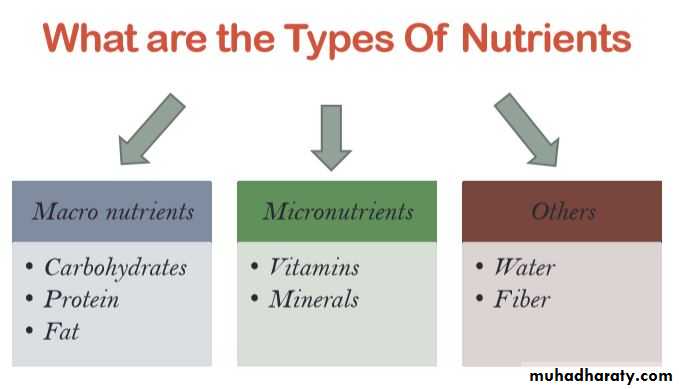 What are the Types Of Nutrients

Macro nutrients
• Carbohydrates
• Protein
• Fat

Micronutrients
• Vitamins
• Minerals

Others
• Water
• Fiber

muhadharaty.com